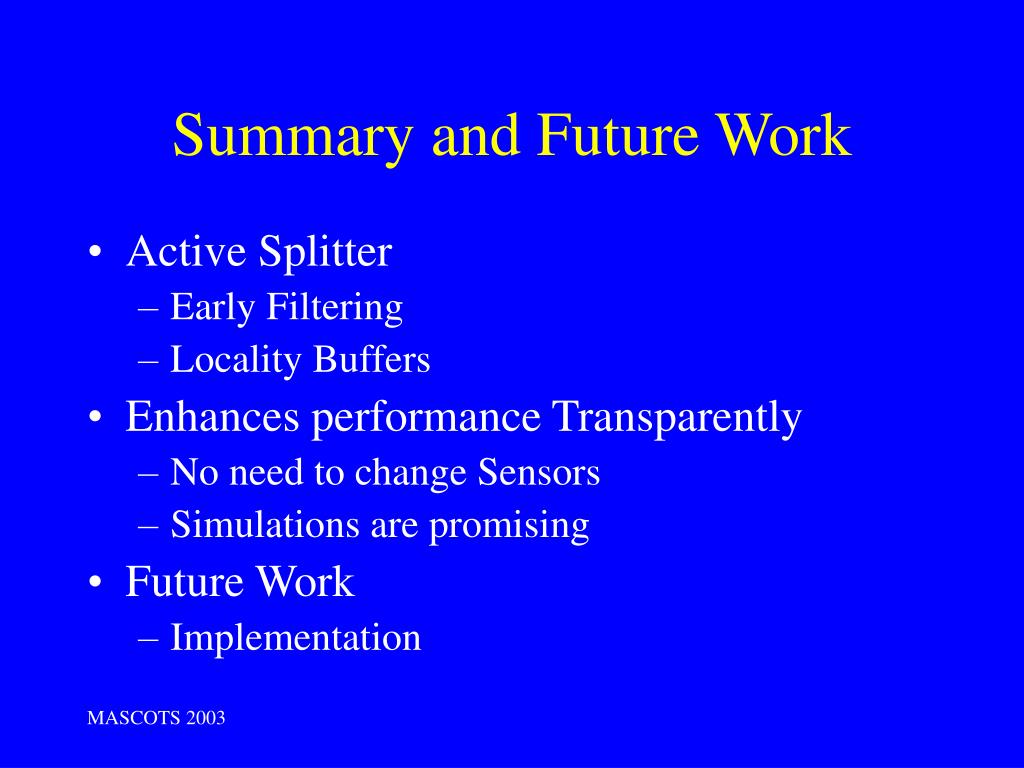 Summary and Future Work

• Active Splitter
– Early Filtering
– Locality Buffers
• Enhances performance Transparently
– No need to change Sensors
– Simulations are promising
• Future Work
– Implementation

MASCOTS 2003